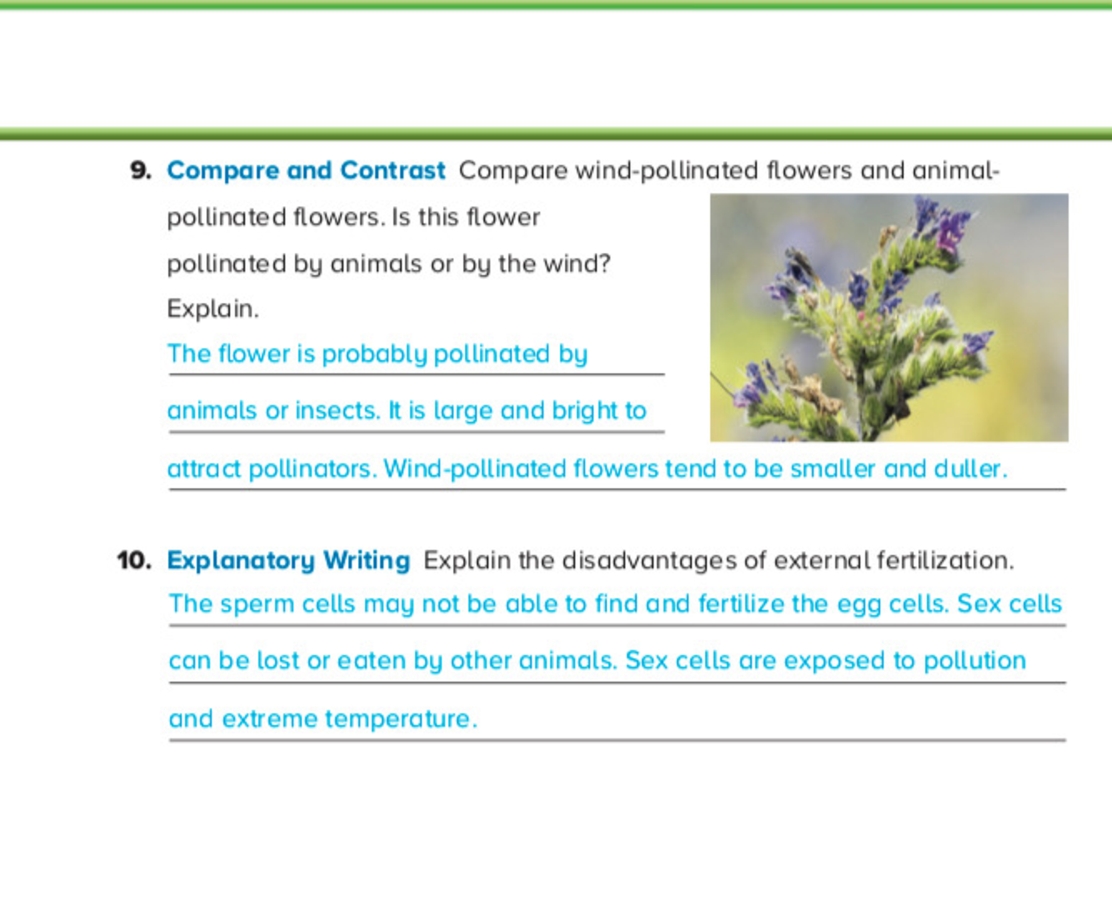 9. Compare and Contrast Compare wind-pollinated flowers and animal-pollinated flowers. Is this flower pollinated by animals or by the wind? Explain.

The flower is probably pollinated by animals or insects. It is large and bright to attract pollinators. Wind-pollinated flowers tend to be smaller and duller.

10. Explanatory Writing Explain the disadvantages of external fertilization.

The sperm cells may not be able to find and fertilize the egg cells. Sex cells can be lost or eaten by other animals. Sex cells are exposed to pollution and extreme temperature.